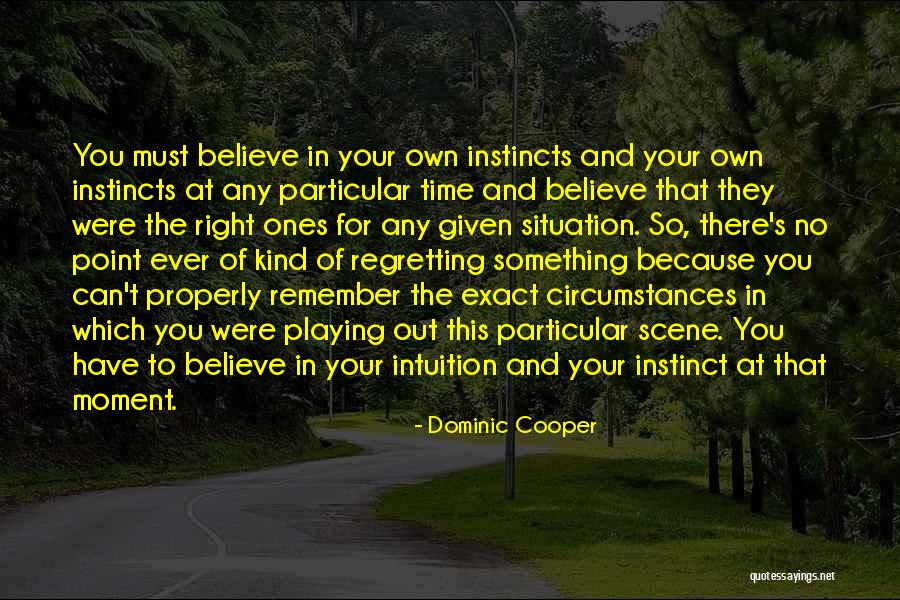 You must believe in your own instincts and your own instincts at any particular time and believe that they were the right ones for any given situation. So, there's no point ever of kind of regretting something because you can't properly remember the exact circumstances in which you were playing out this particular scene. You have to believe in your intuition and your instinct at that moment.

- Dominic Cooper

quotessayings.net